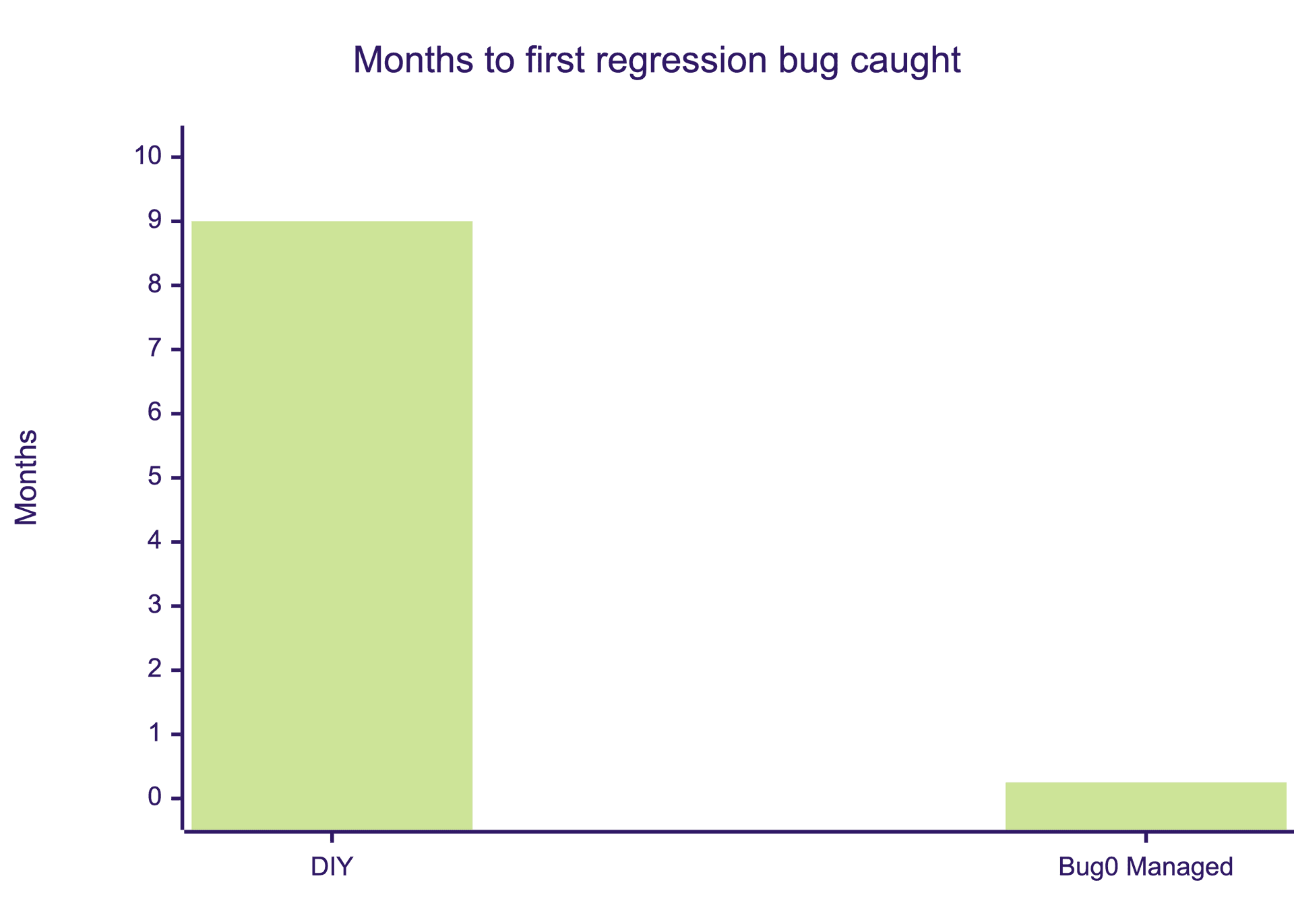 Months to first regression bug caught

Months

10
9
8
7
6
5
4
3
2
1
0

DIY
Bug0 Managed